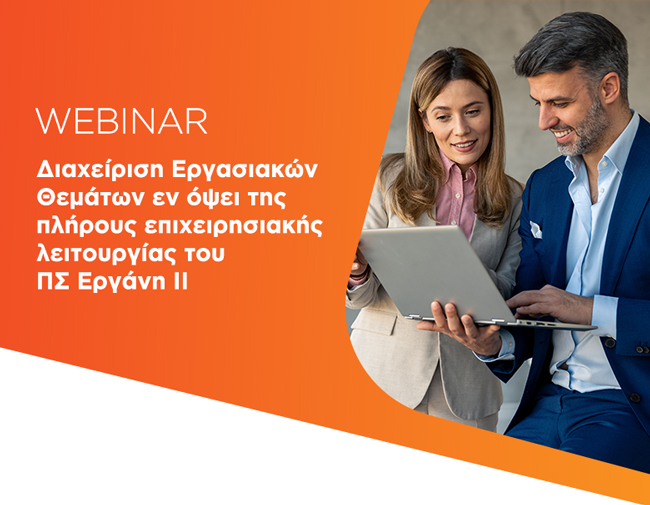 WEBINAR

Διαχείριση Εργασιακών Θεμάτων εν όψει της πλήρους επιχειρησιακής λειτουργίας του ΠΣ Εργάνη ΙΙ